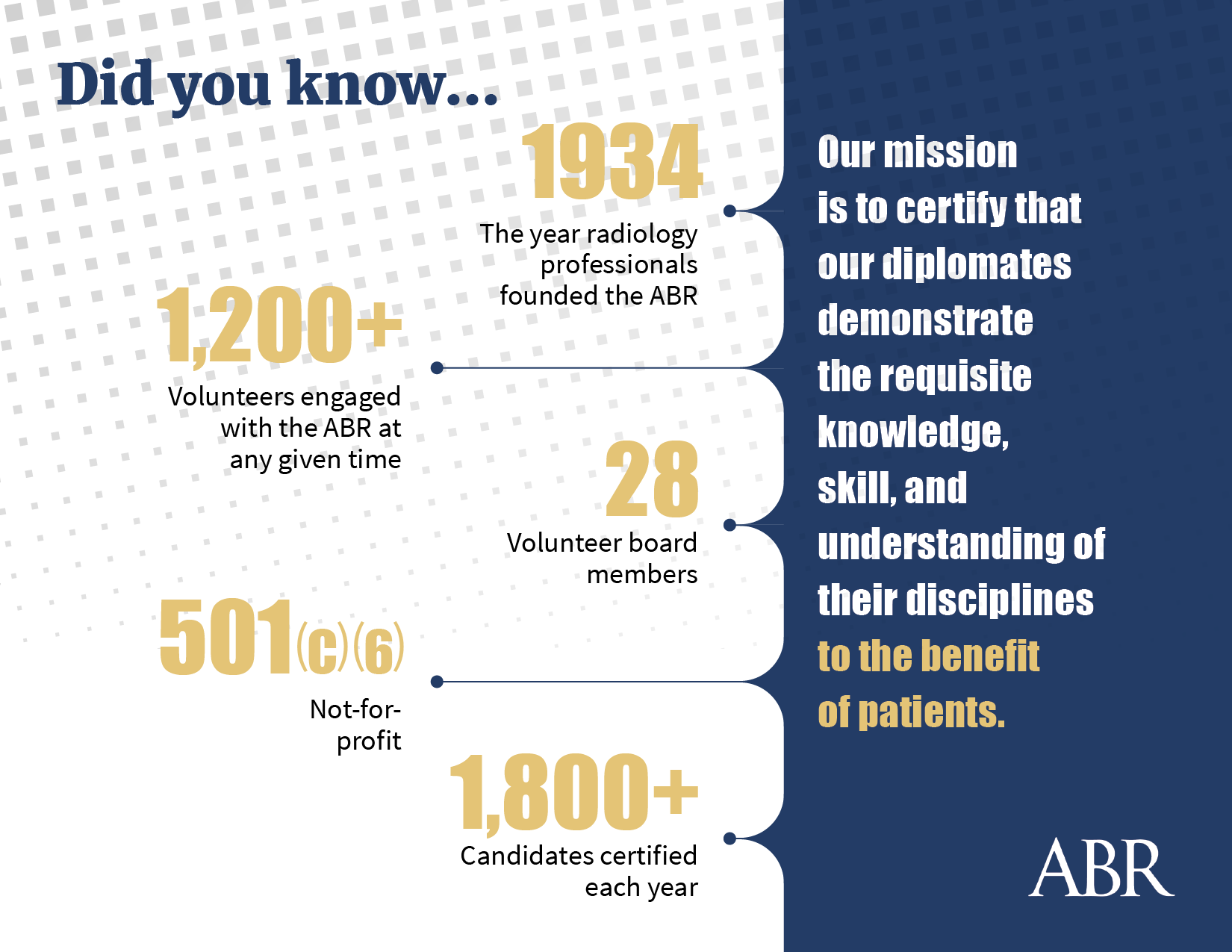 Did you know...

1934
The year radiology professionals founded the ABR

1,200+
Volunteers engaged with the ABR at any given time

28
Volunteer board members

501(c)(6)
Not-for-profit

1,800+
Candidates certified each year

Our mission is to certify that our diplomates demonstrate the requisite knowledge, skill, and understanding of their disciplines to the benefit of patients.

ABR